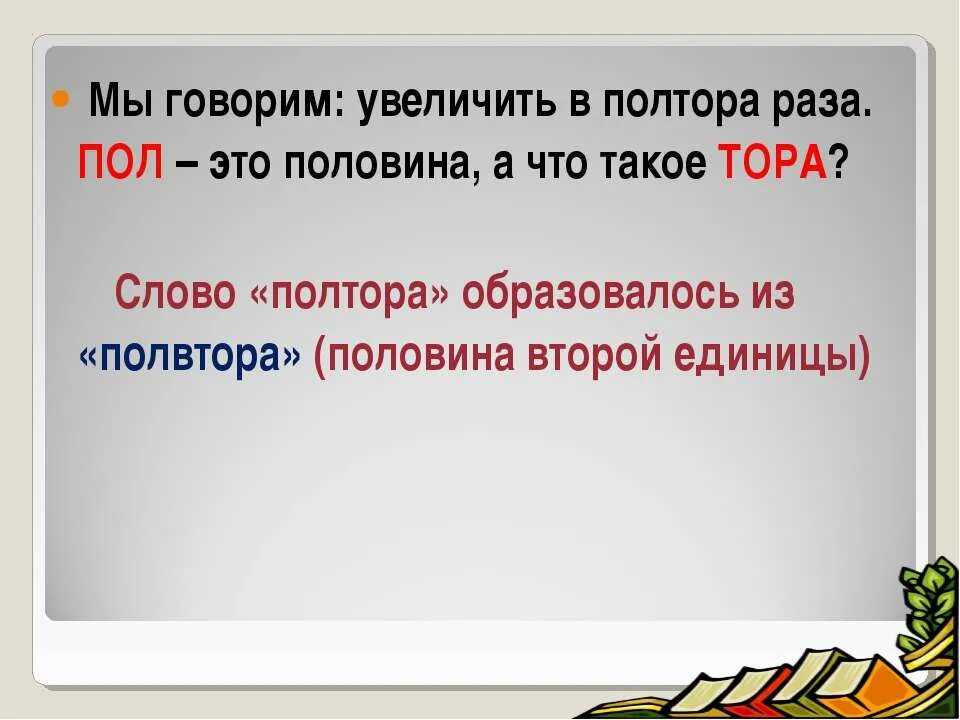 Мы говорим: увеличить в полтора раза. ПОЛ – это половина, а что такое ТОРА?

Слово «полтора» образовалось из «полвтора» (половина второй единицы)